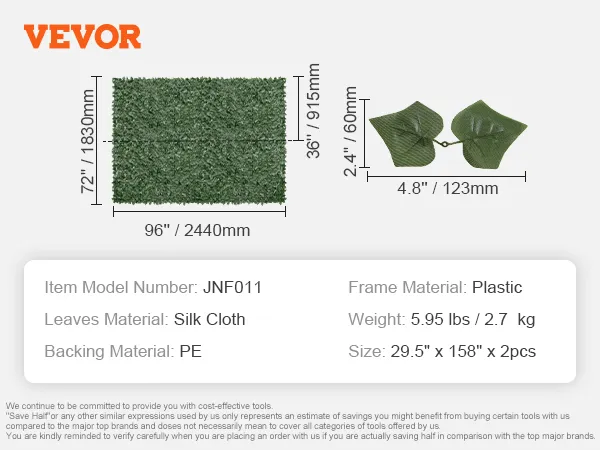 VEVOR

72" / 1830mm

36" / 915mm

96" / 2440mm

2.4" / 60mm

4.8" / 123mm

Item Model Number: JNF011

Leaves Material: Silk Cloth

Backing Material: PE

Frame Material: Plastic

Weight: 5.95 lbs / 2.7 kg

Size: 29.5" x 158" x 2pcs

We continue to be committed to provide you with cost-effective tools.
"Save Half"or any other similar expressions used by us only represents an estimate of savings you might benefit from buying certain tools with us compared to the major top brands and doses not necessarily mean to cover all categories of tools offered by us.
You are kindly reminded to verify carefully when you are placing an order with us if you are actually saving half in comparison with the top major brands.